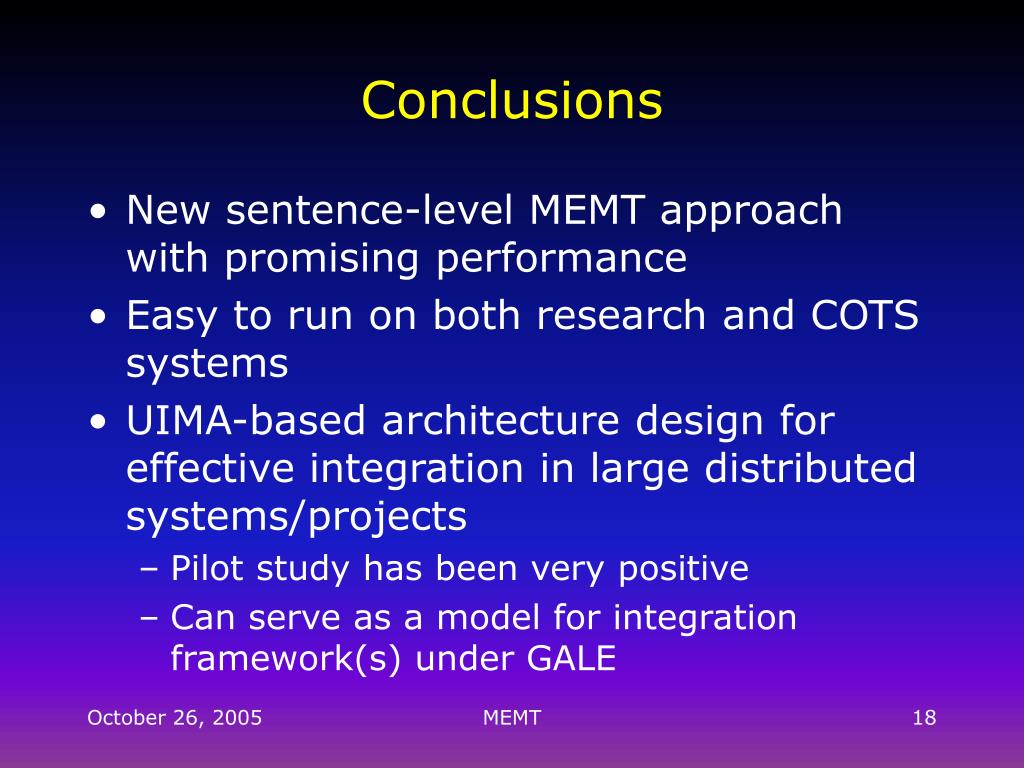 Conclusions

• New sentence-level MEMT approach with promising performance
• Easy to run on both research and COTS systems
• UIMA-based architecture design for effective integration in large distributed systems/projects
– Pilot study has been very positive
– Can serve as a model for integration framework(s) under GALE

October 26, 2005

MEMT

18